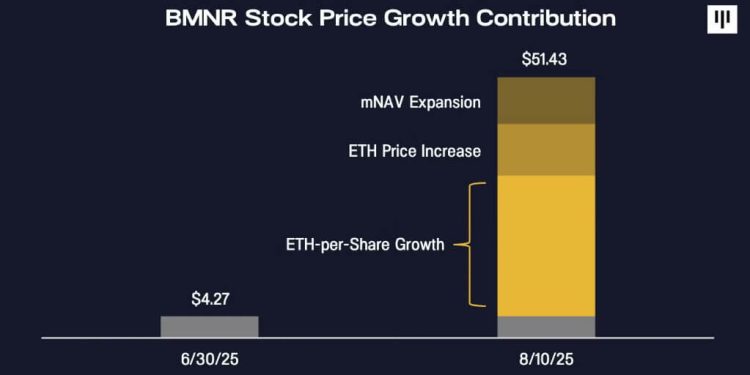 BMNR Stock Price Growth Contribution

$51.43

mNAV Expansion

ETH Price Increase

ETH-per-Share Growth

$4.27

6/30/25

8/10/25